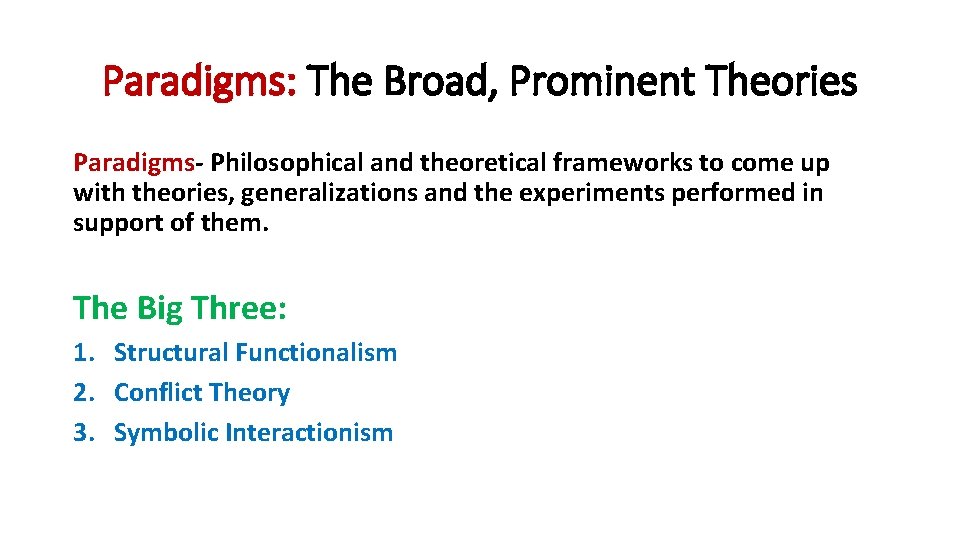 Paradigms: The Broad, Prominent Theories

Paradigms- Philosophical and theoretical frameworks to come up with theories, generalizations and the experiments performed in support of them.

The Big Three:

1. Structural Functionalism
2. Conflict Theory
3. Symbolic Interactionism